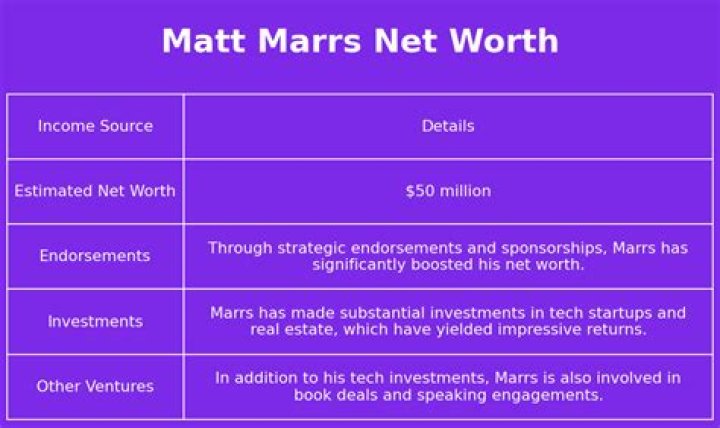 Matt Marrs Net Worth

| Income Source | Details |
|---|---|
| Estimated Net Worth | \$50 million |
| Endorsements | Through strategic endorsements and sponsorships, Marrs has significantly boosted his net worth. |
| Investments | Marrs has made substantial investments in tech startups and real estate, which have yielded impressive returns. |
| Other Ventures | In addition to his tech investments, Marrs is also involved in book deals and speaking engagements. |